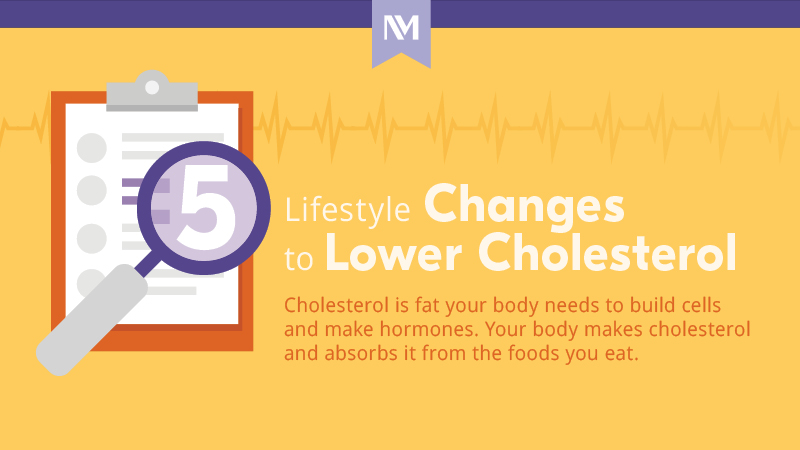 NM

5

Lifestyle Changes to Lower Cholesterol

Cholesterol is fat your body needs to build cells and make hormones. Your body makes cholesterol and absorbs it from the foods you eat.